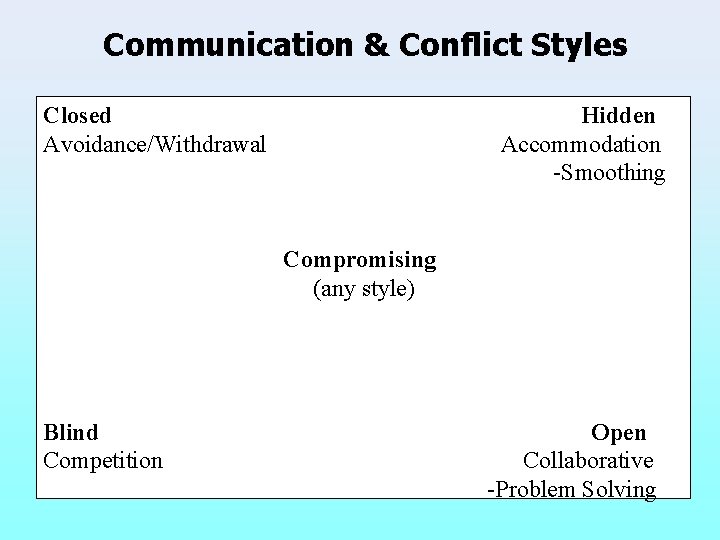 Communication & Conflict Styles

Closed
Avoidance/Withdrawal

Hidden
Accommodation
-Smoothing

Compromising
(any style)

Blind
Competition

Open
Collaborative
-Problem Solving